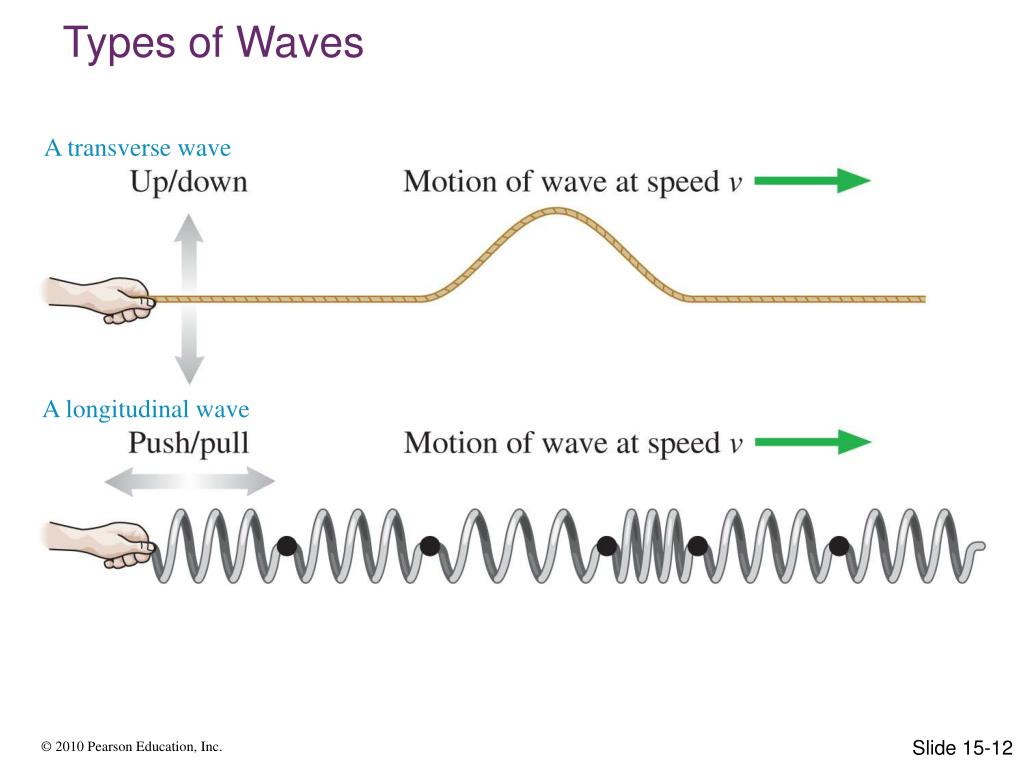 Types of Waves

A transverse wave

Up/down

Motion of wave at speed $v$

A longitudinal wave

Push/pull

Motion of wave at speed $v$

© 2010 Pearson Education, Inc.

Slide 15-12